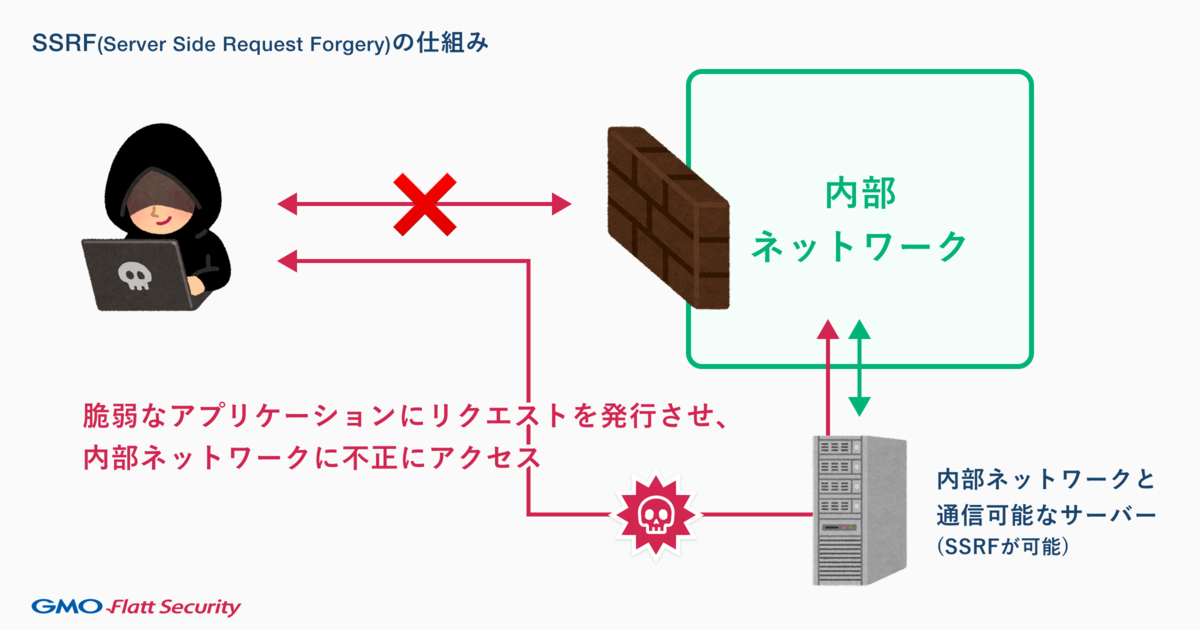 SSRF(Server Side Request Forgery)の仕組み

内部
ネットワーク

脆弱なアプリケーションにリクエストを発行させ、
内部ネットワークに不正にアクセス

内部ネットワークと
通信可能なサーバー
(SSRFが可能)

GMO Flatt Security